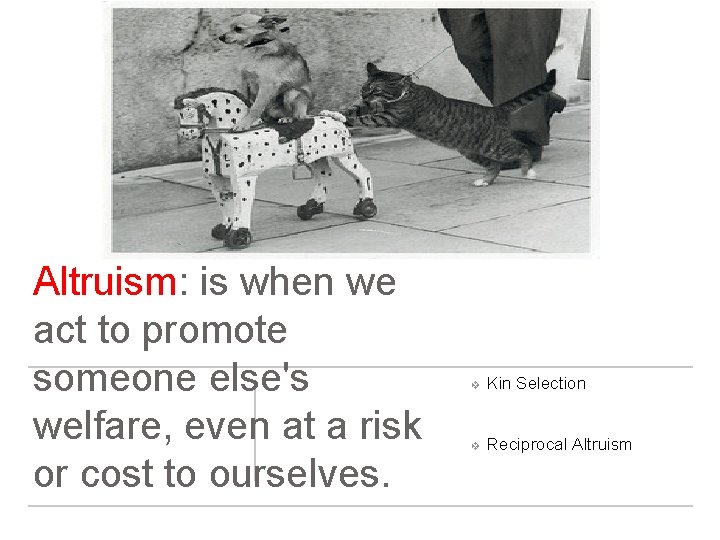 Altruism: is when we act to promote someone else's welfare, even at a risk or cost to ourselves.

Kin Selection

Reciprocal Altruism